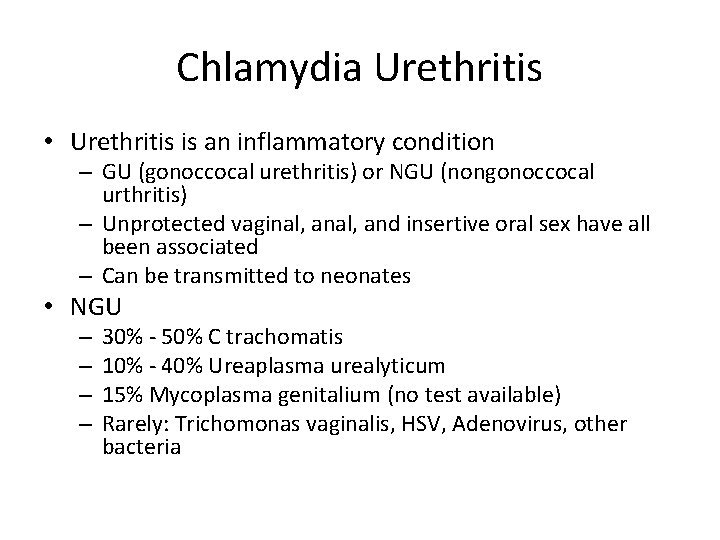 Chlamydia Urethritis

• Urethritis is an inflammatory condition
– GU (gonoccocal urethritis) or NGU (nongonoccocal urthritis)
– Unprotected vaginal, anal, and insertive oral sex have all been associated
– Can be transmitted to neonates

• NGU
– 30% - 50% C trachomatis
– 10% - 40% Ureaplasma urealyticum
– 15% Mycoplasma genitalium (no test available)
– Rarely: Trichomonas vaginalis, HSV, Adenovirus, other bacteria